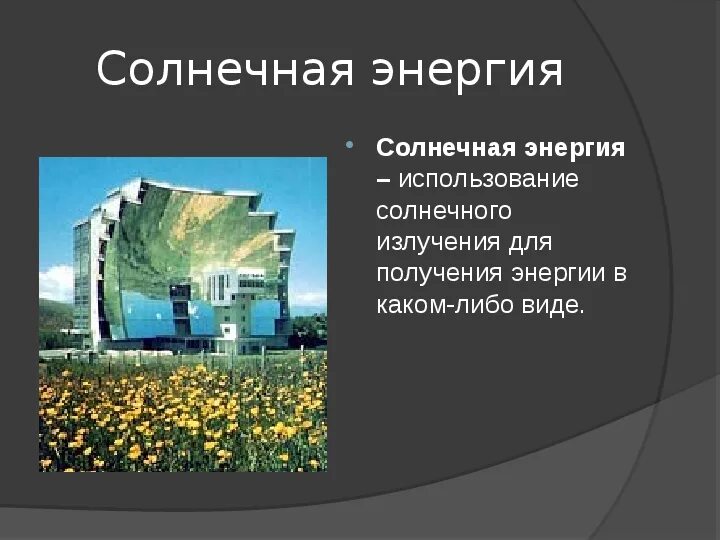 Солнечная энергия

Солнечная энергия – использование солнечного излучения для получения энергии в каком-либо виде.